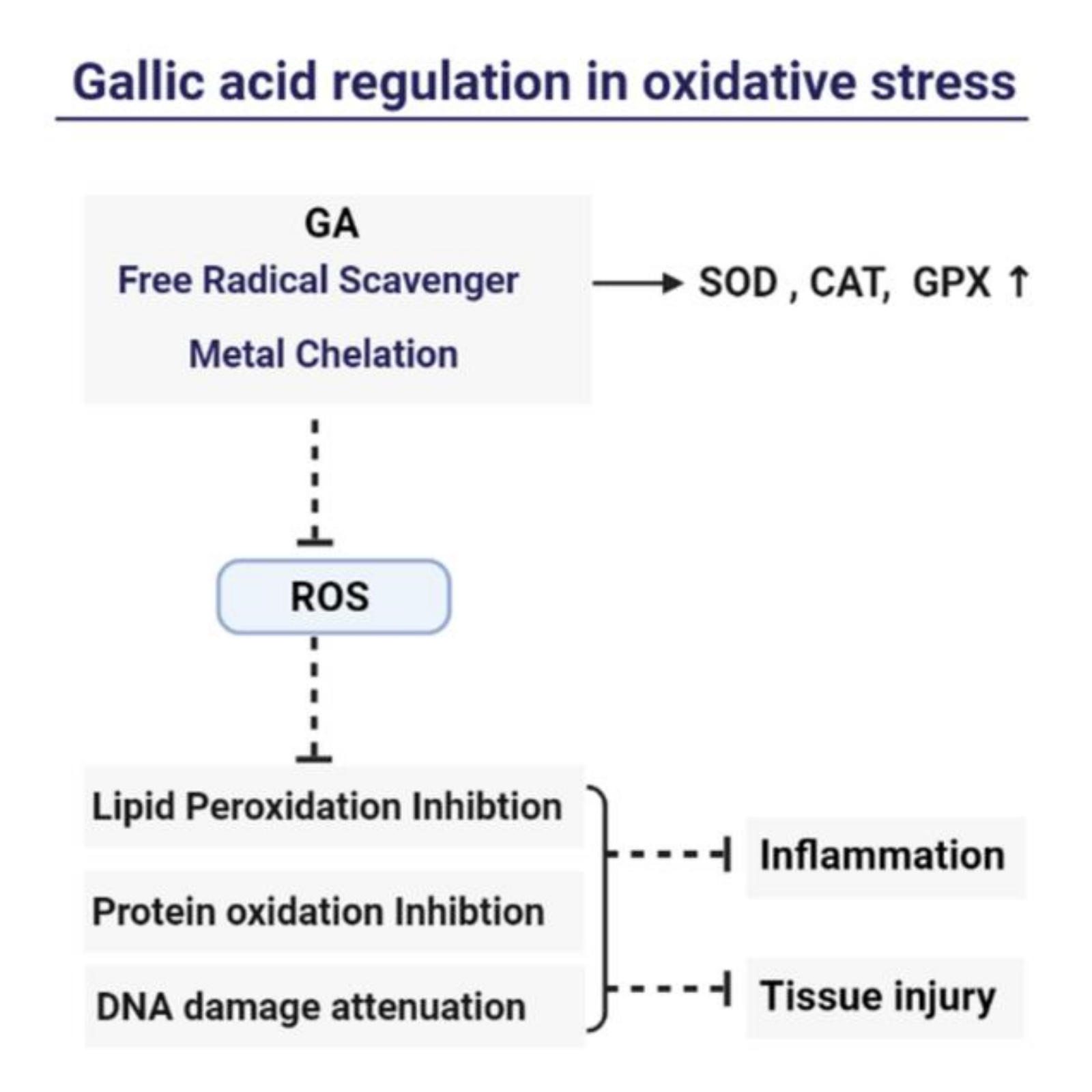 Gallic acid regulation in oxidative stress

GA
Free Radical Scavenger
Metal Chelation

SOD , CAT, GPX ↑

ROS

Lipid Peroxidation Inhibtion

Protein oxidation Inhibtion

DNA damage attenuation

Inflammation

Tissue injury